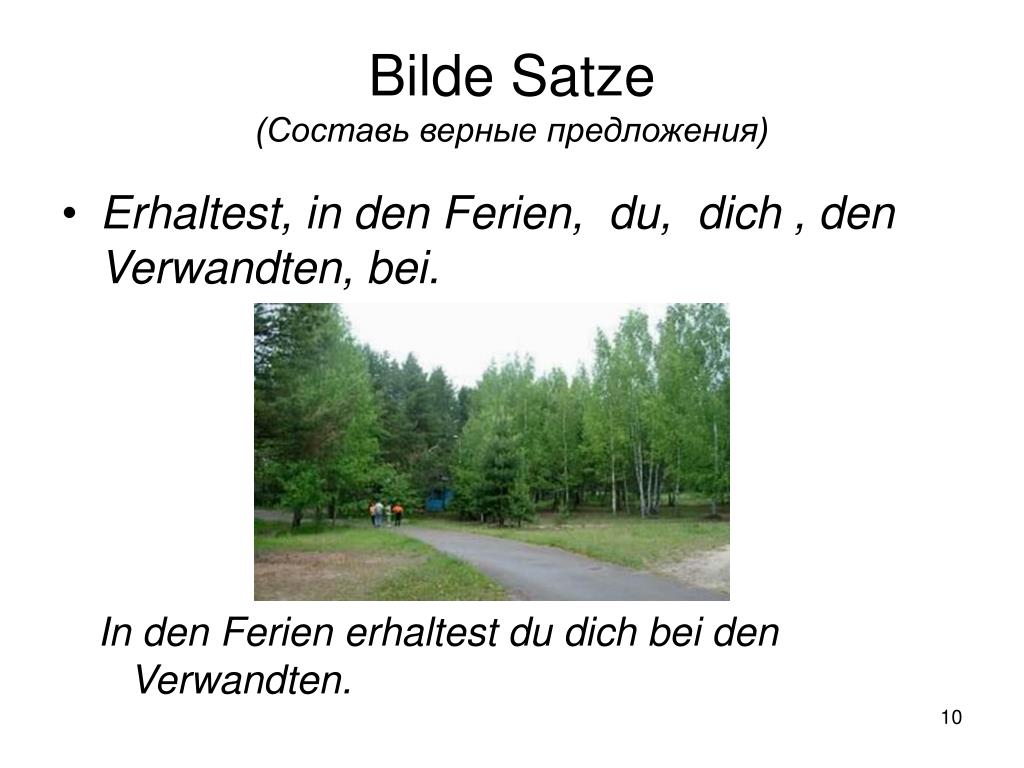 Bilde Satze
(Составь верные предложения)

• Erhaltest, in den Ferien, du, dich , den Verwandten, bei.

In den Ferien erhaltest du dich bei den Verwandten.

10